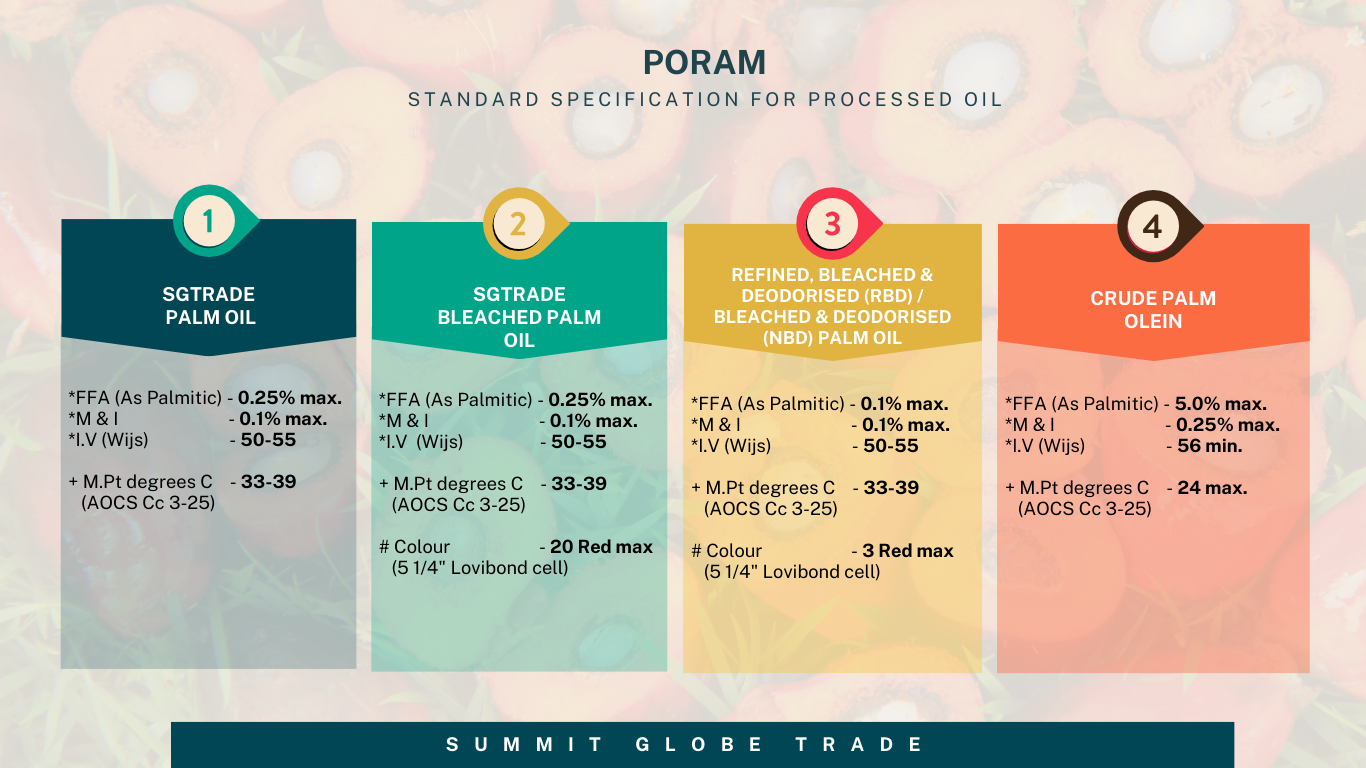 PORAM

STANDARD SPECIFICATION FOR PROCESSED OIL

1

SGTRADE PALM OIL

*FFA (As Palmitic) - 0.25% max.
*M & I - 0.1% max.
*I.V (Wijs) - 50-55

+ M.Pt degrees C (AOCS Cc 3-25) - 33-39

2

SGTRADE BLEACHED PALM OIL

*FFA (As Palmitic) - 0.25% max.
*M & I - 0.1% max.
*I.V (Wijs) - 50-55

+ M.Pt degrees C (AOCS Cc 3-25) - 33-39

# Colour (5 1/4" Lovibond cell) - 20 Red max

3

REFINED, BLEACHED & DEODORISED (RBD) / BLEACHED & DEODORISED (NBD) PALM OIL

*FFA (As Palmitic) - 0.1% max.
*M & I - 0.1% max.
*I.V (Wijs) - 50-55

+ M.Pt degrees C (AOCS Cc 3-25) - 33-39

# Colour (5 1/4" Lovibond cell) - 3 Red max

4

CRUDE PALM OLEIN

*FFA (As Palmitic) - 5.0% max.
*M & I - 0.25% max.
*I.V (Wijs) - 56 min.

+ M.Pt degrees C (AOCS Cc 3-25) - 24 max.

SUMMIT GLOBE TRADE